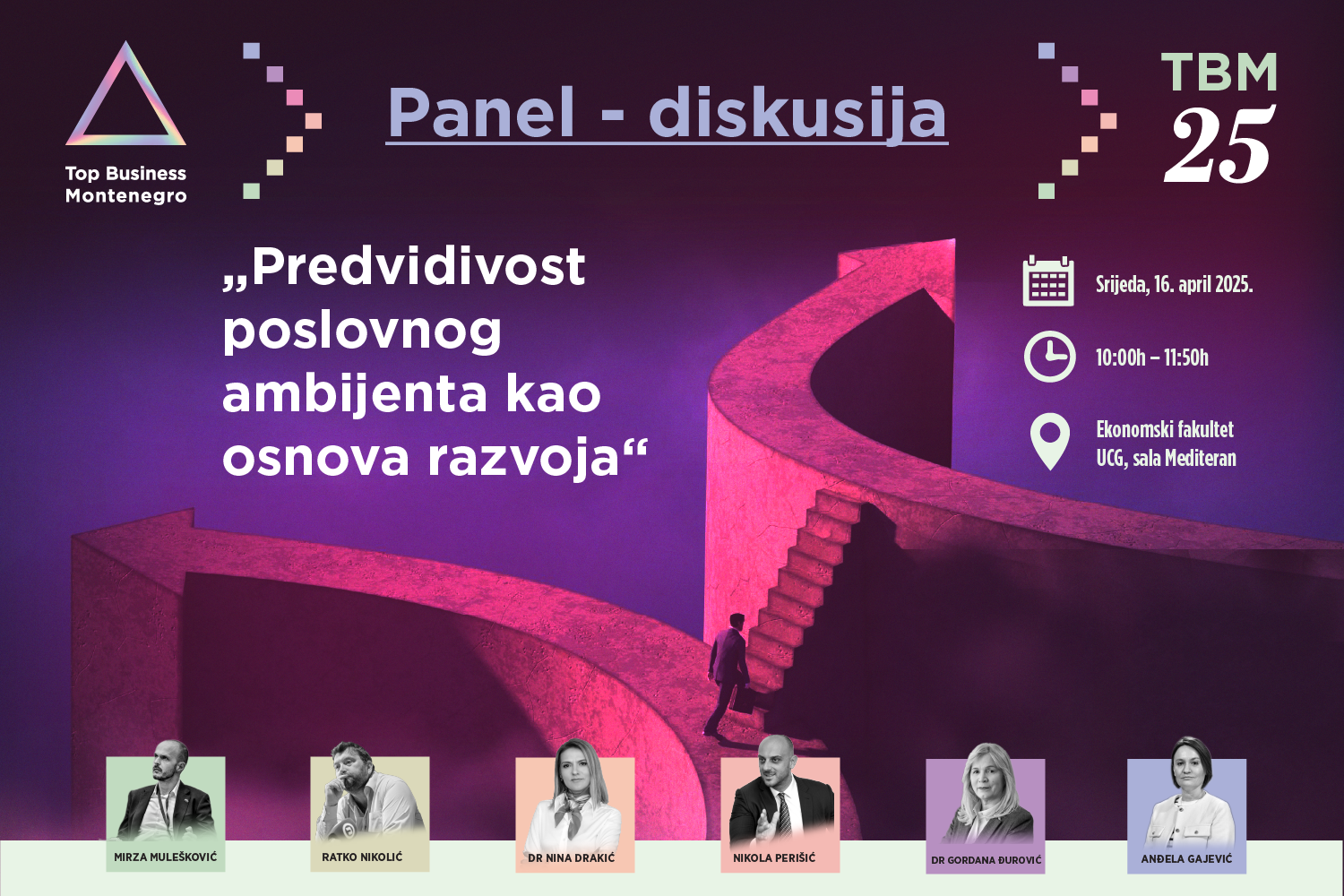 Top Business Montenegro

Panel - diskusija

TBM 25

„Predvidivost poslovnog ambijenta kao osnova razvoja“

Srijeda, 16. april 2025.

10:00h – 11:50h

Ekonomski fakultet UCG, sala Mediteran

MIRZA MULEŠKOVIĆ

RATKO NIKOLIĆ

DR NINA DRAKIĆ

NIKOLA PERIŠIĆ

DR GORDANA ĐUROVIĆ

ANĐELA GAJEVIĆ